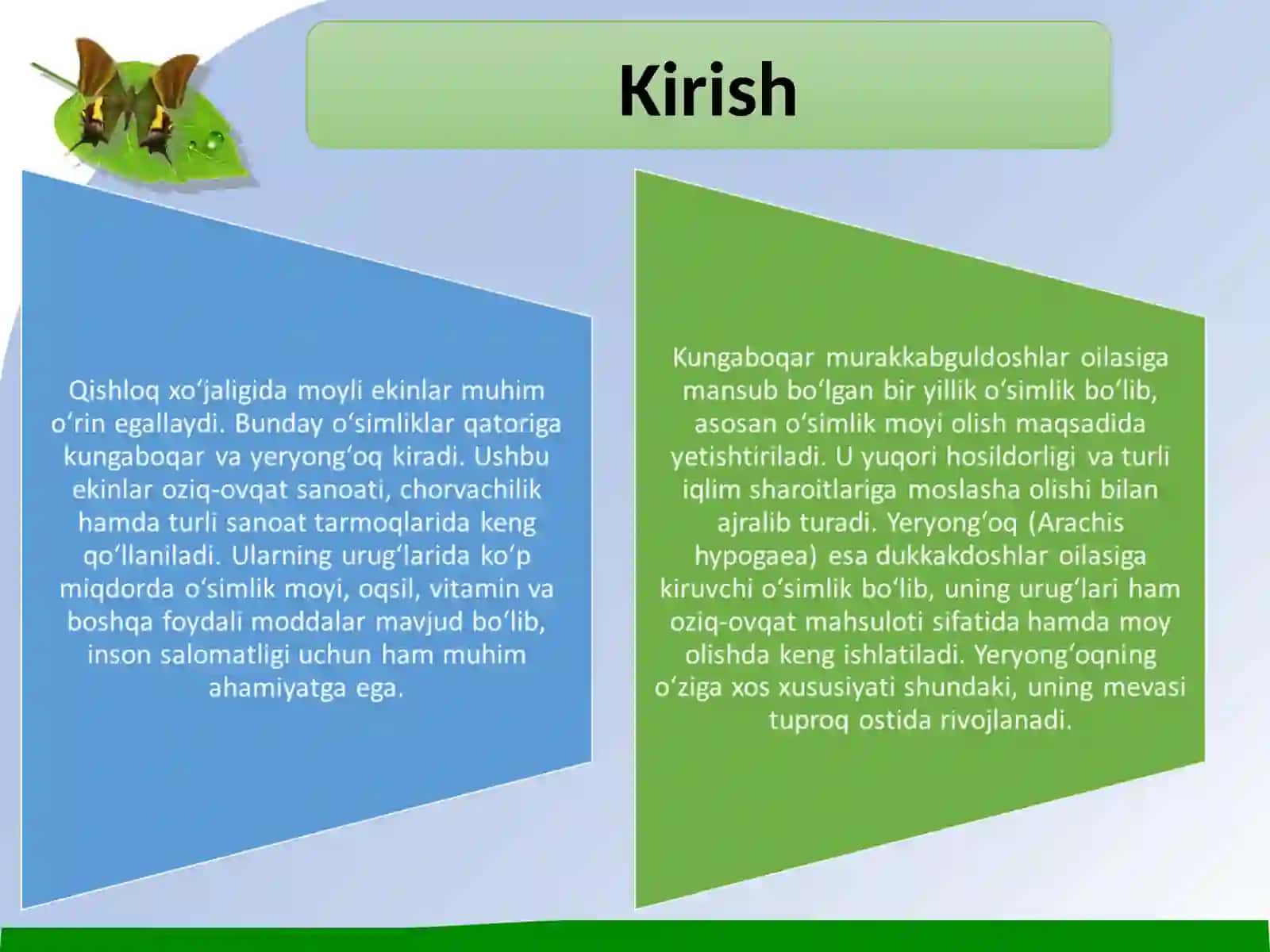 Kirish

Qishloq xoʻjaligida moyli ekinlar muhim oʻrin egallaydi. Bunday oʻsimliklar qatoriga kungaboqar va yeryongʻoq kiradi. Ushbu ekinlar oziq-ovqat sanoati, chorvachilik hamda turli sanoat tarmoqlarida keng qoʻllaniladi. Ularning urugʻlarida koʻp miqdorda oʻsimlik moyi, oqsil, vitamin va boshqa foydali moddalar mavjud boʻlib, inson salomatligi uchun ham muhim ahamiyatga ega.

Kungaboqar murakkabguldoshlar oilasiga mansub boʻlgan bir yillik oʻsimlik boʻlib, asosan oʻsimlik moyi olish maqsadida yetishtiriladi. U yuqori hosildorligi va turli iqlim sharoitlariga moslasha olishi bilan ajralib turadi. Yeryongʻoq (Arachis hypogaea) esa dukkakdoshlar oilasiga kiruvchi oʻsimlik boʻlib, uning urugʻlari ham oziq-ovqat mahsuloti sifatida hamda moy olishda keng ishlatiladi. Yeryongʻoqning oʻziga xos xususiyati shundaki, uning mevasi tuproq ostida rivojlanadi.